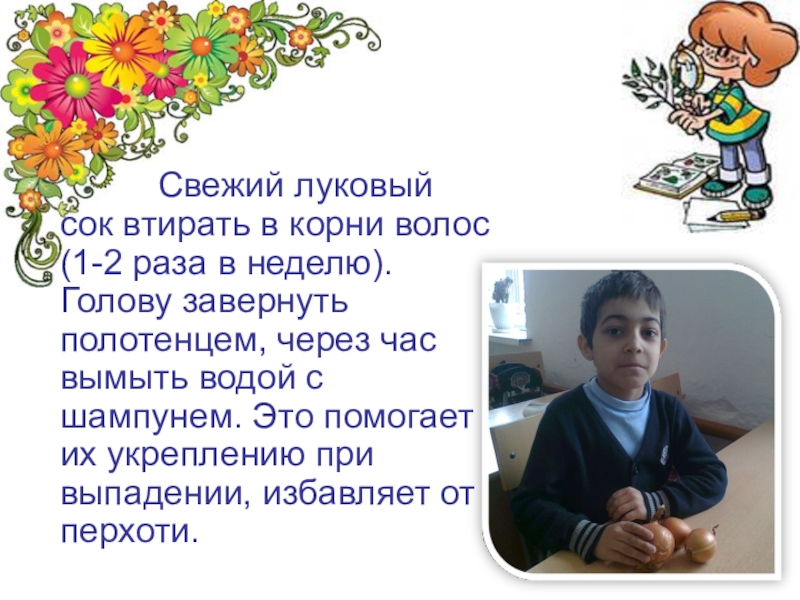 Свежий луковый сок втирать в корни волос (1-2 раза в неделю). Голову завернуть полотенцем, через час вымыть водой с шампунем. Это помогает их укреплению при выпадении, избавляет от перхоти.